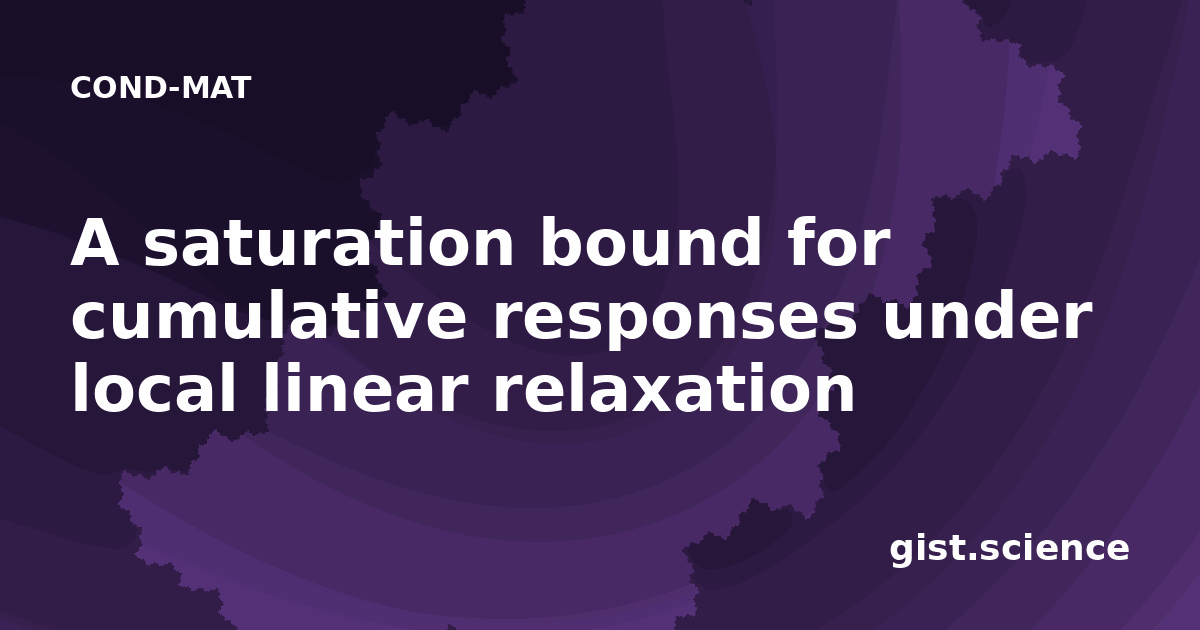 COND-MAT

A saturation bound for cumulative responses under local linear relaxation

gist.science